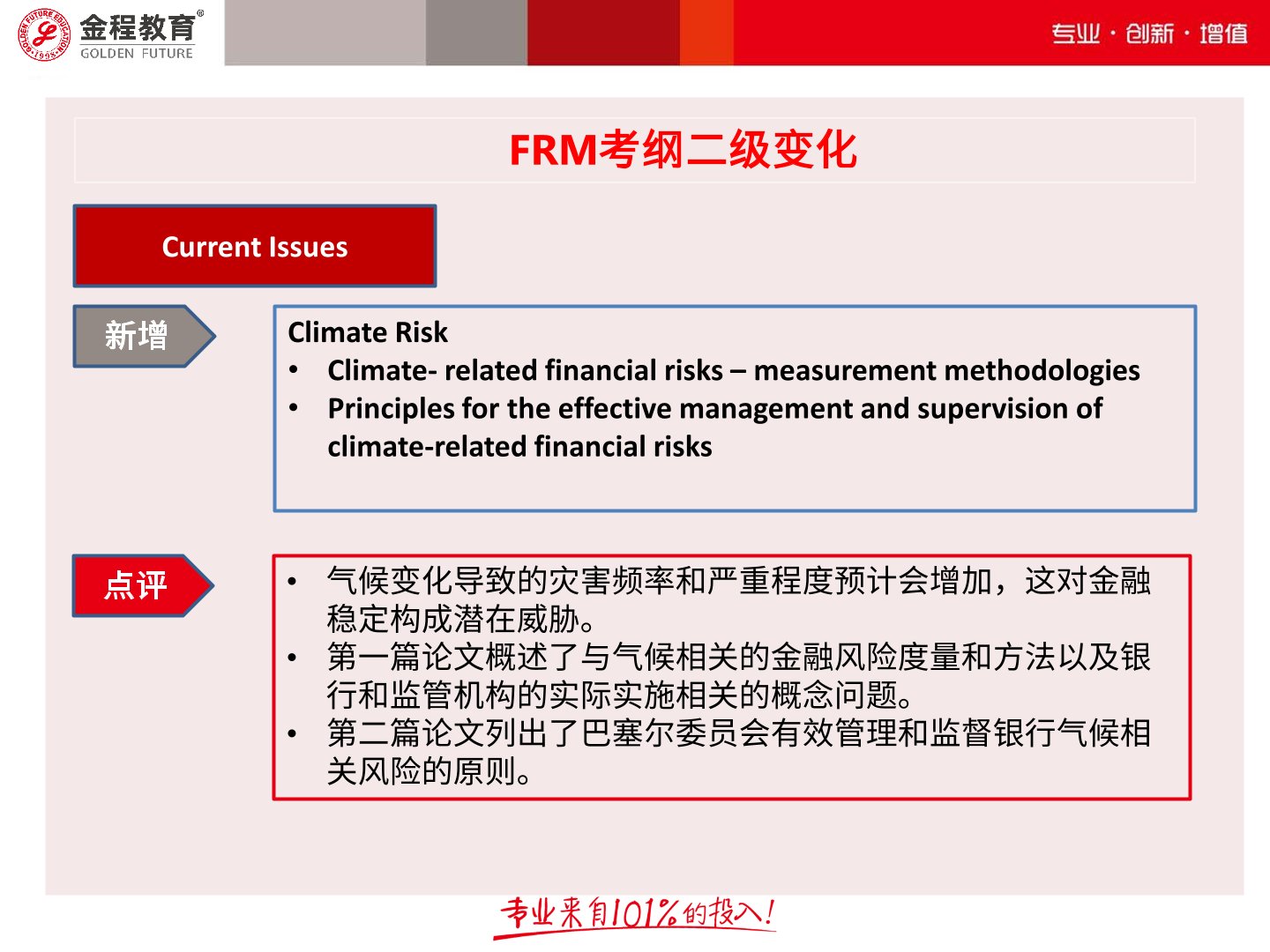 GOLDEN FUTURE EDUCATION 1995 金程教育® GOLDEN FUTURE

专业 · 创新 · 增值

FRM考纲二级变化

Current Issues

新增

Climate Risk
• Climate- related financial risks – measurement methodologies
• Principles for the effective management and supervision of climate-related financial risks

点评

• 气候变化导致的灾害频率和严重程度预计会增加，这对金融稳定构成潜在威胁。
• 第一篇论文概述了与气候相关的金融风险度量和方法以及银行和监管机构的实际实施相关的概念问题。
• 第二篇论文列出了巴塞尔委员会有效管理和监督银行气候相关风险的原则。

专业来自101%的投入!